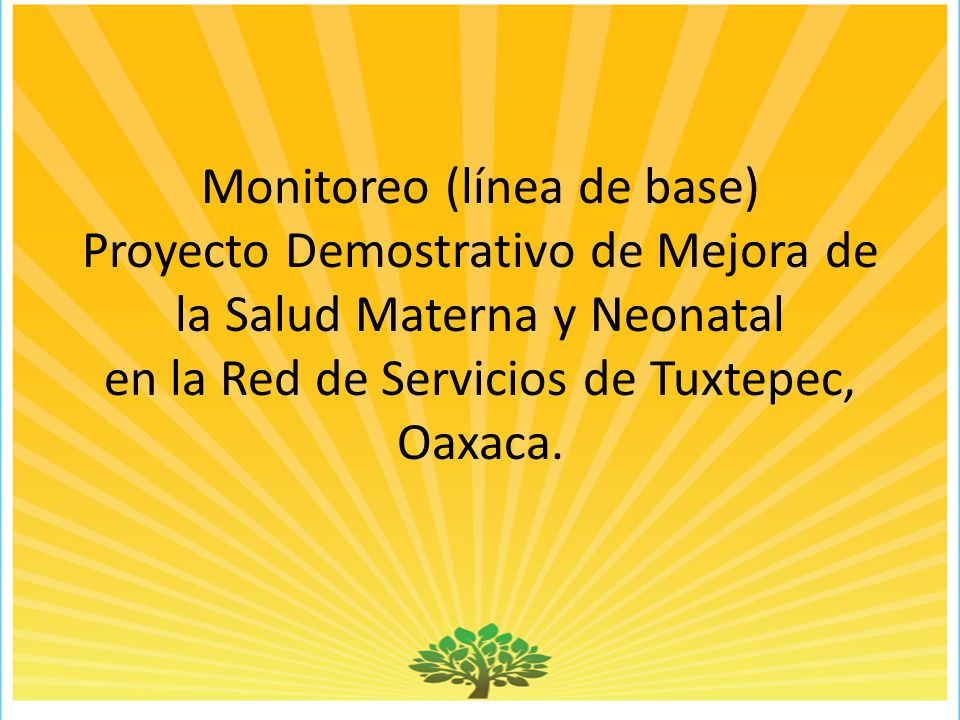 Monitoreo (línea de base)
Proyecto Demostrativo de Mejora de la Salud Materna y Neonatal en la Red de Servicios de Tuxtepec, Oaxaca.